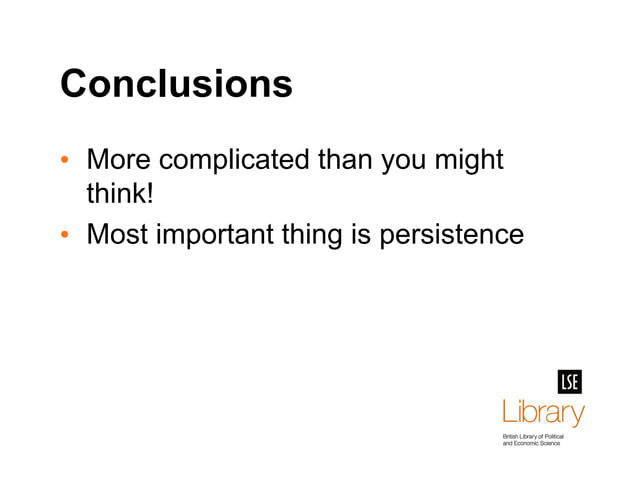 Conclusions

• More complicated than you might think!
• Most important thing is persistence

LSE
Library
British Library of Political and Economic Science